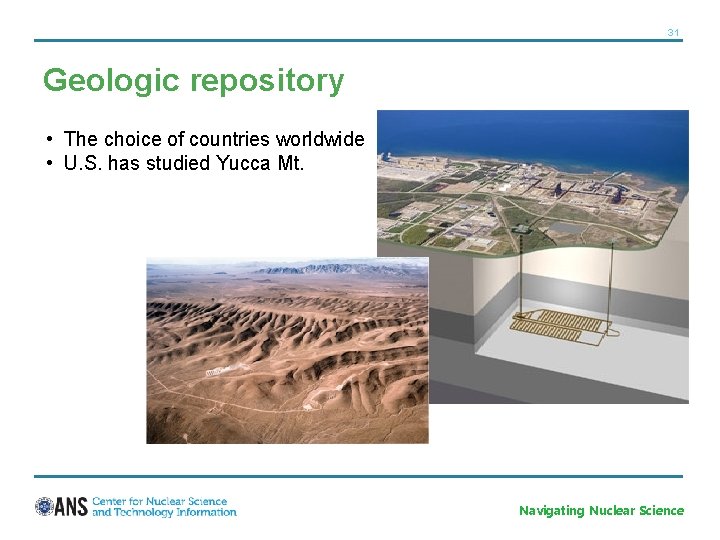 31

Geologic repository

• The choice of countries worldwide
• U.S. has studied Yucca Mt.

ANS Center for Nuclear Science and Technology Information

Navigating Nuclear Science